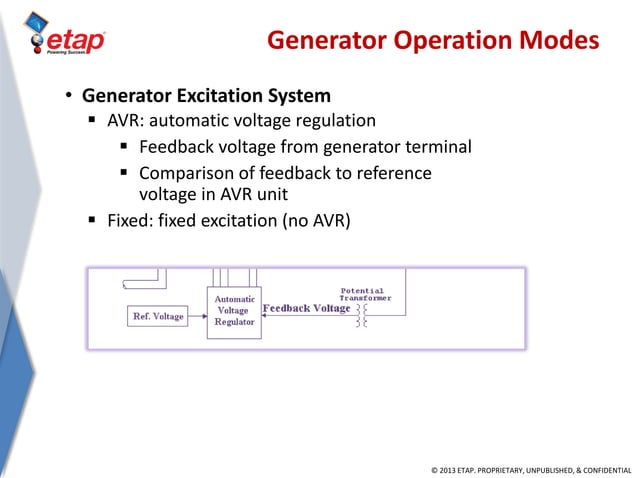 etap
Powering Success

Generator Operation Modes

• Generator Excitation System
  ▪ AVR: automatic voltage regulation
    ▪ Feedback voltage from generator terminal
    ▪ Comparison of feedback to reference voltage in AVR unit
  ▪ Fixed: fixed excitation (no AVR)

Ref. Voltage
Automatic Voltage Regulator
Feedback Voltage
Potential Transformer

© 2013 ETAP. PROPRIETARY, UNPUBLISHED, & CONFIDENTIAL